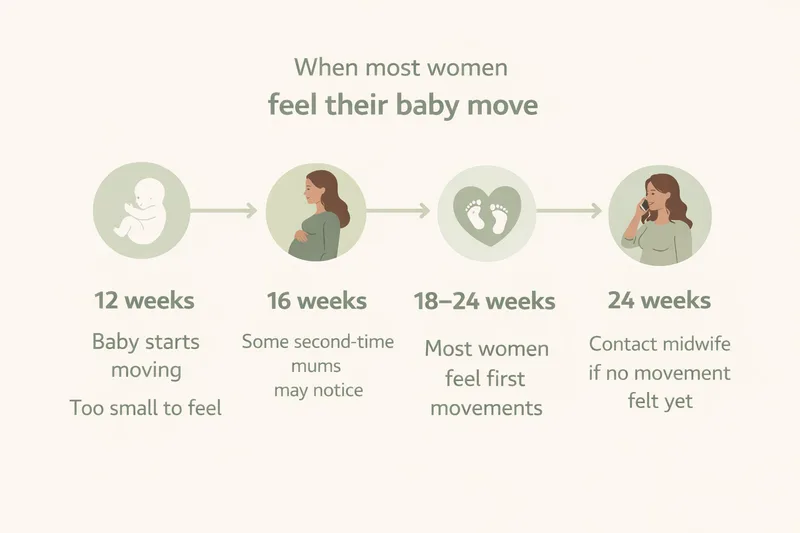 When most women
feel their baby move

12 weeks

Baby starts moving

Too small to feel

16 weeks

Some second-time mums may notice

18–24 weeks

Most women feel first movements

24 weeks

Contact midwife if no movement felt yet